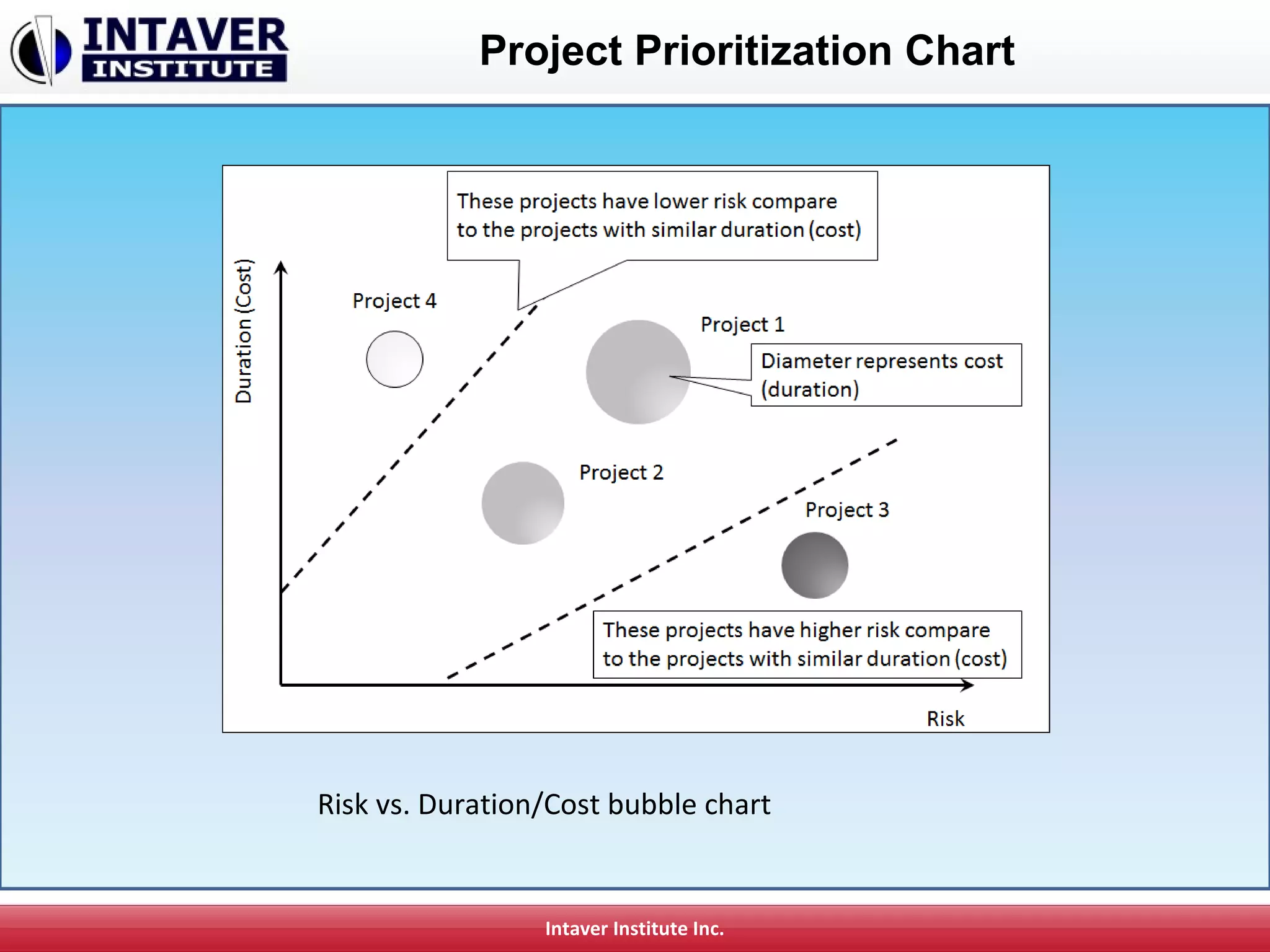 INTAVER INSTITUTE

Project Prioritization Chart

These projects have lower risk compare to the projects with similar duration (cost)

Duration (Cost)

Project 4

Project 1

Diameter represents cost (duration)

Project 2

Project 3

These projects have higher risk compare to the projects with similar duration (cost)

Risk

Risk vs. Duration/Cost bubble chart

Intaver Institute Inc.